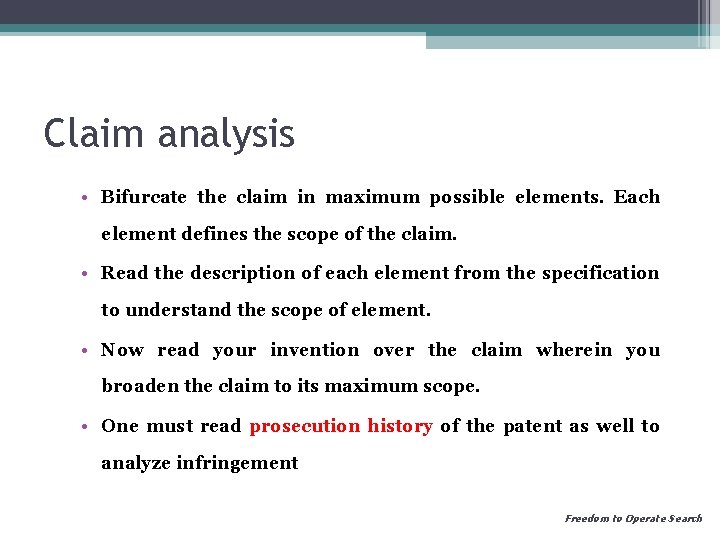 Claim analysis

• Bifurcate the claim in maximum possible elements. Each element defines the scope of the claim.

• Read the description of each element from the specification to understand the scope of element.

• Now read your invention over the claim wherein you broaden the claim to its maximum scope.

• One must read prosecution history of the patent as well to analyze infringement

Freedom to Operate Search